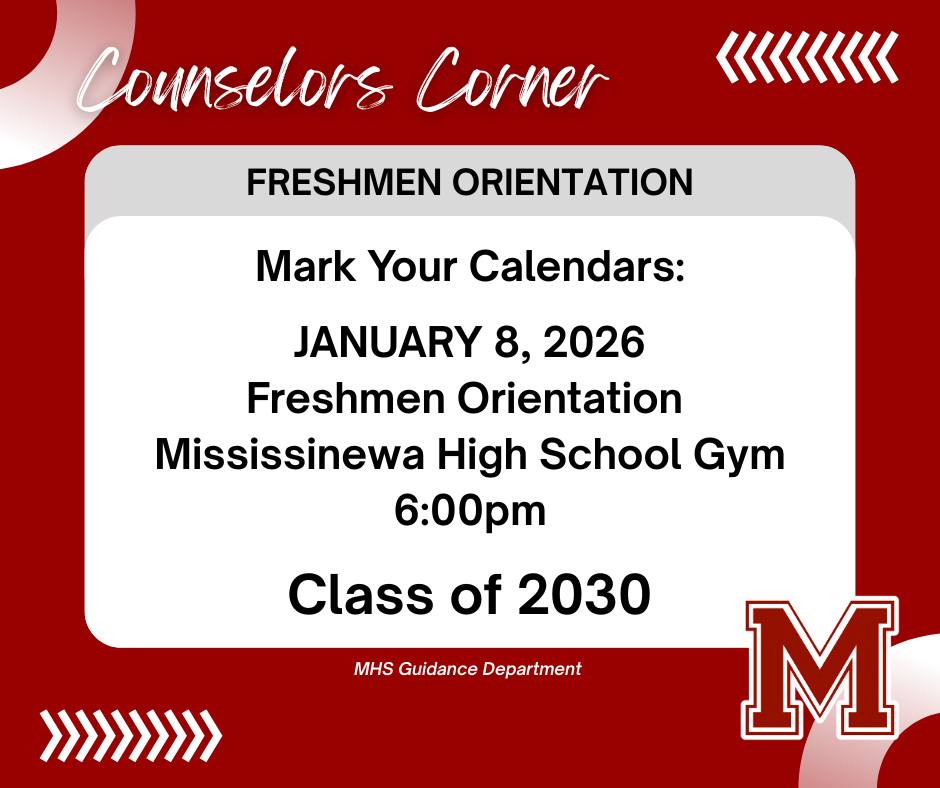 Counselors Corner

FRESHMEN ORIENTATION

Mark Your Calendars:

JANUARY 8, 2026
Freshmen Orientation
Mississinewa High School Gym
6:00pm

Class of 2030

MHS Guidance Department

M